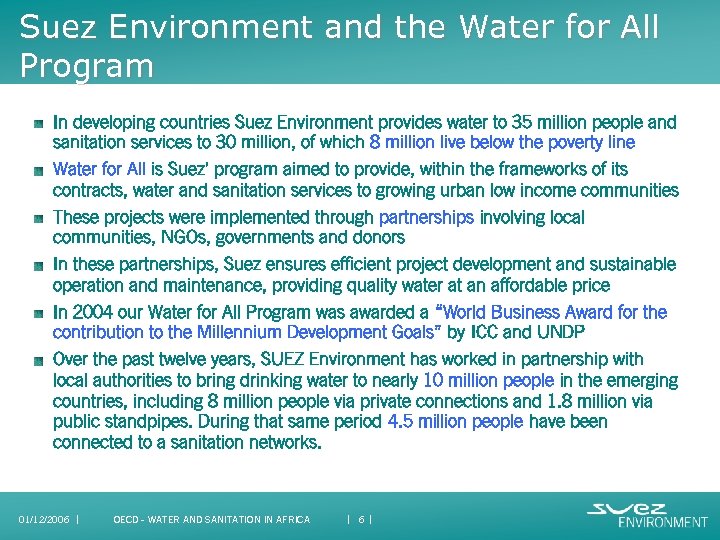 Suez Environment and the Water for All Program

In developing countries Suez Environment provides water to 35 million people and sanitation services to 30 million, of which 8 million live below the poverty line

Water for All is Suez' program aimed to provide, within the frameworks of its contracts, water and sanitation services to growing urban low income communities

These projects were implemented through partnerships involving local communities, NGOs, governments and donors

In these partnerships, Suez ensures efficient project development and sustainable operation and maintenance, providing quality water at an affordable price

In 2004 our Water for All Program was awarded a "World Business Award for the contribution to the Millennium Development Goals" by ICC and UNDP

Over the past twelve years, SUEZ Environment has worked in partnership with local authorities to bring drinking water to nearly 10 million people in the emerging countries, including 8 million people via private connections and 1.8 million via public standpipes. During that same period 4.5 million people have been connected to a sanitation networks.

01/12/2006 | OECD - WATER AND SANITATION IN AFRICA | 6 |

suez ENVIRONMENT